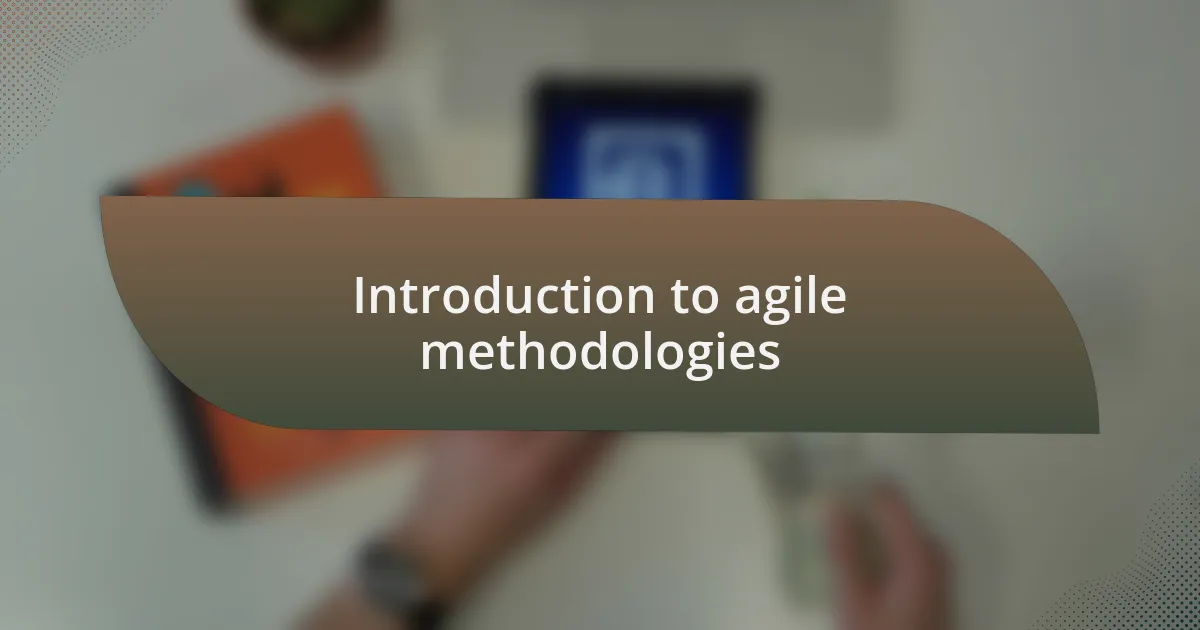 Introduction to agile methodologies